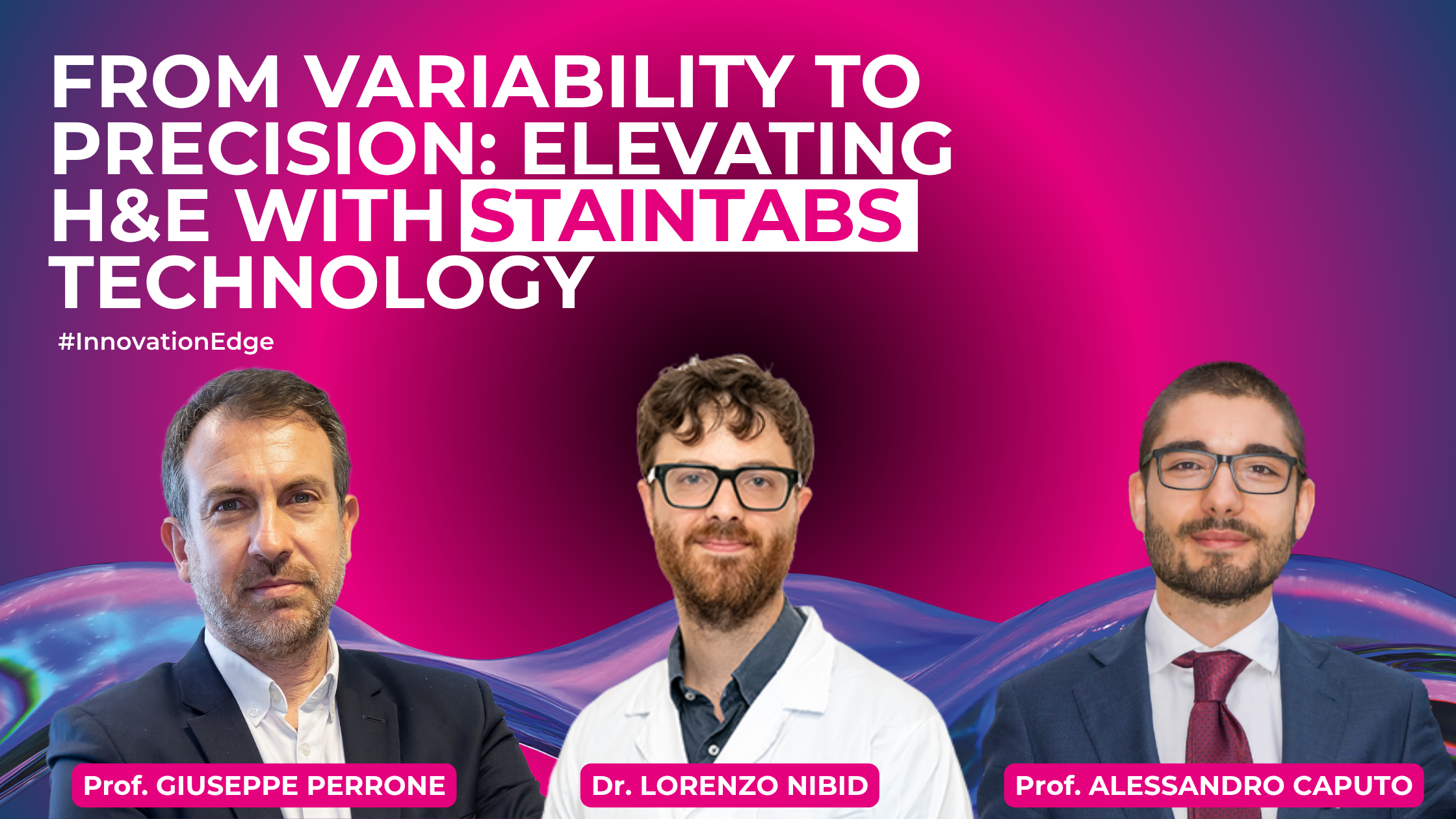 FROM VARIABILITY TO PRECISION: ELEVATING H&E WITH STAINTABS TECHNOLOGY

#InnovationEdge

Prof. GIUSEPPE PERRONE

Dr. LORENZO NIBID

Prof. ALESSANDRO CAPUTO